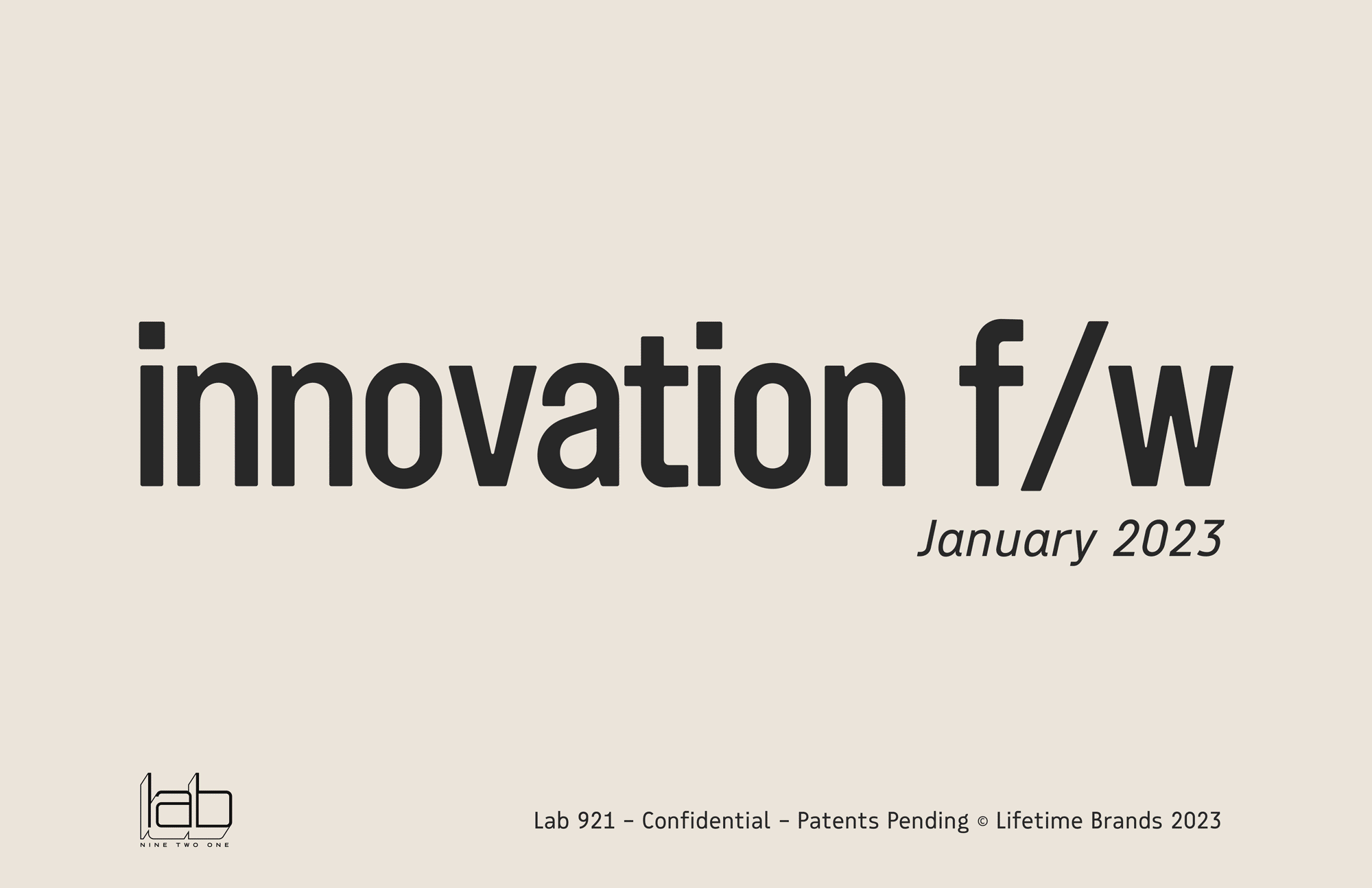 innovation f/w

January 2023

lab
NINE TWO ONE

Lab 921 – Confidential – Patents Pending © Lifetime Brands 2023